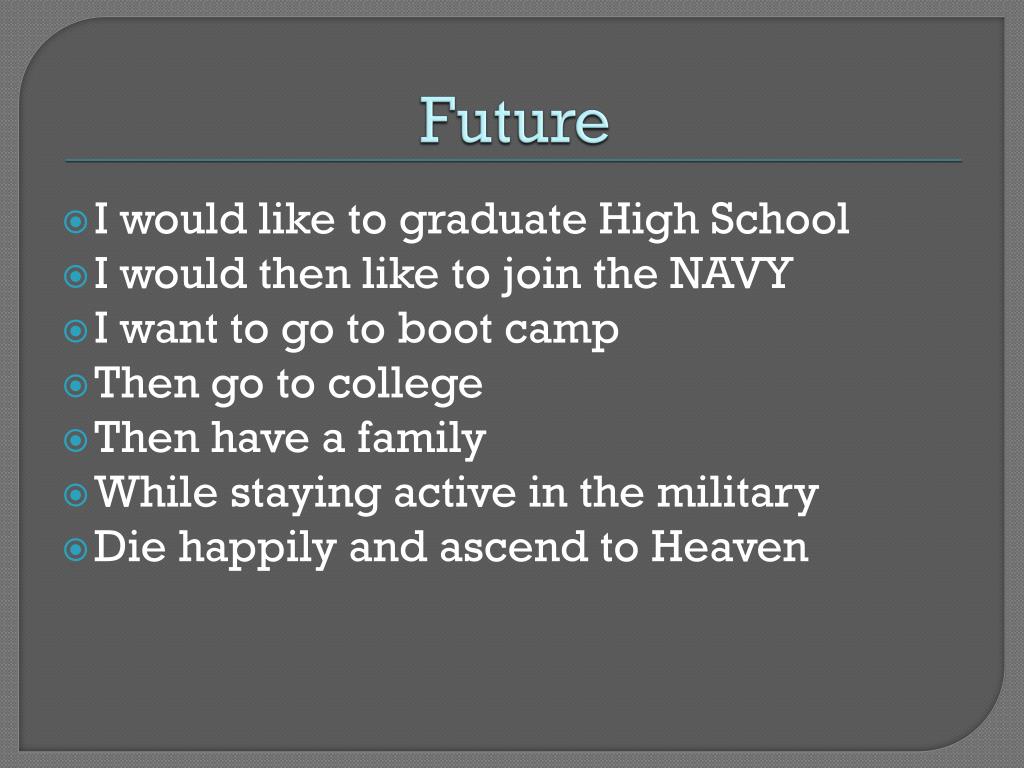 Future

I would like to graduate High School
I would then like to join the NAVY
I want to go to boot camp
Then go to college
Then have a family
While staying active in the military
Die happily and ascend to Heaven